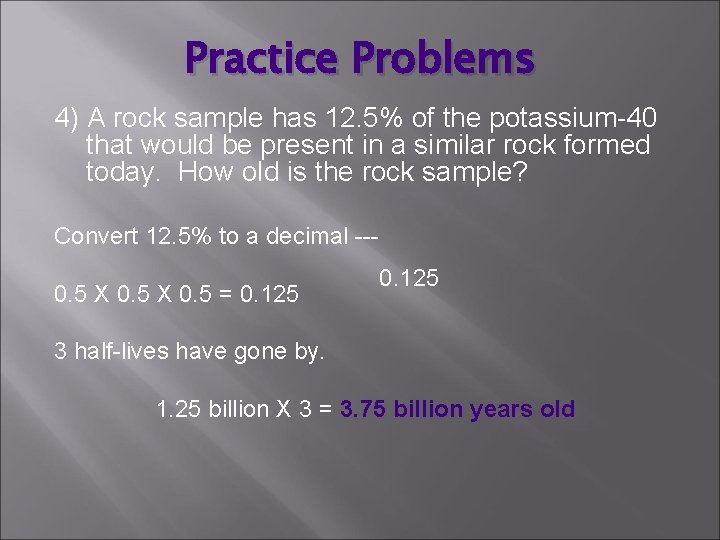 Practice Problems

4) A rock sample has 12.5% of the potassium-40 that would be present in a similar rock formed today. How old is the rock sample?

Convert 12.5% to a decimal ---

0.125

0.5 X 0.5 X 0.5 = 0.125

3 half-lives have gone by.

1.25 billion X 3 = 3.75 billion years old